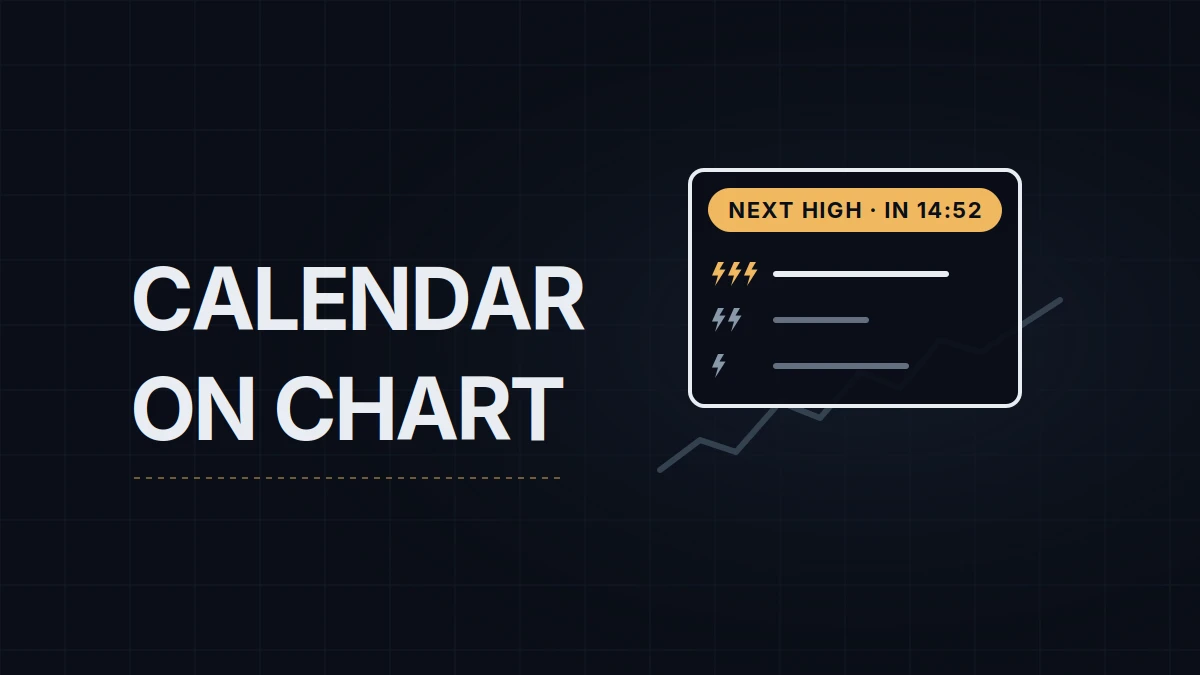 CALENDAR
ON CHART

NEXT HIGH · IN 14:52